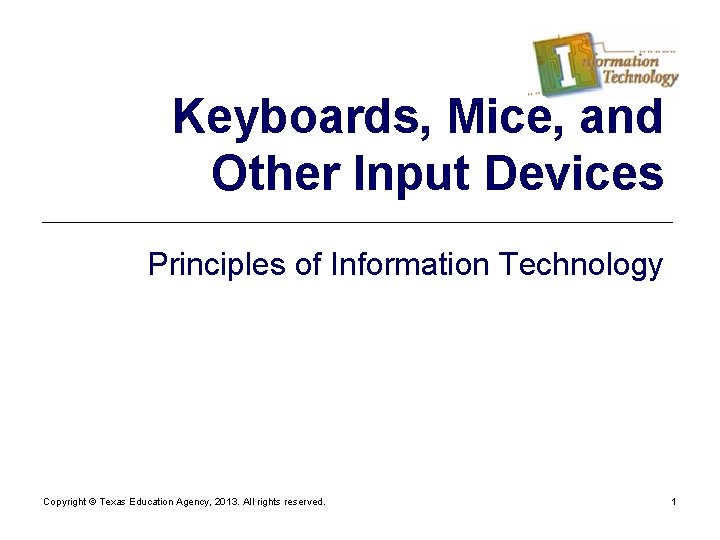 Information Technology

Keyboards, Mice, and Other Input Devices

Principles of Information Technology

Copyright © Texas Education Agency, 2013. All rights reserved.

1